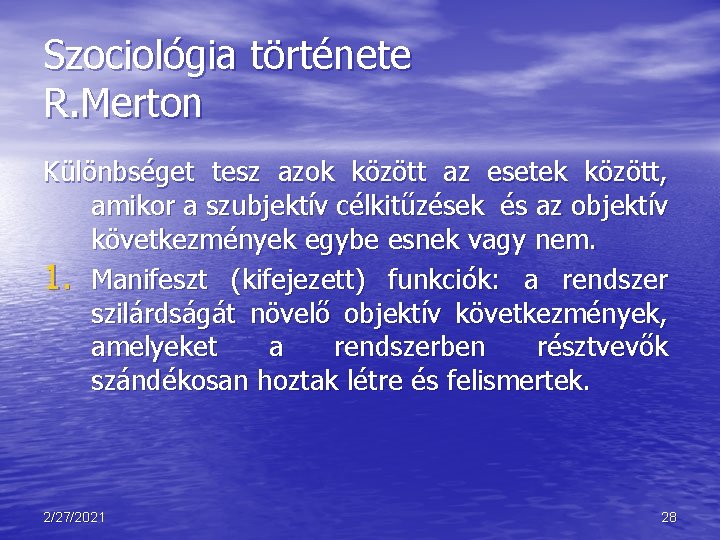 Szociológia története
R.Merton

Különbséget tesz azok között az esetek között, amikor a szubjektív célkitűzések és az objektív következmények egybe esnek vagy nem.

1. Manifeszt (kifejezett) funkciók: a rendszer szilárdságát növelő objektív következmények, amelyeket a rendszerben résztvevők szándékosan hoztak létre és felismertek.

2/27/2021

28